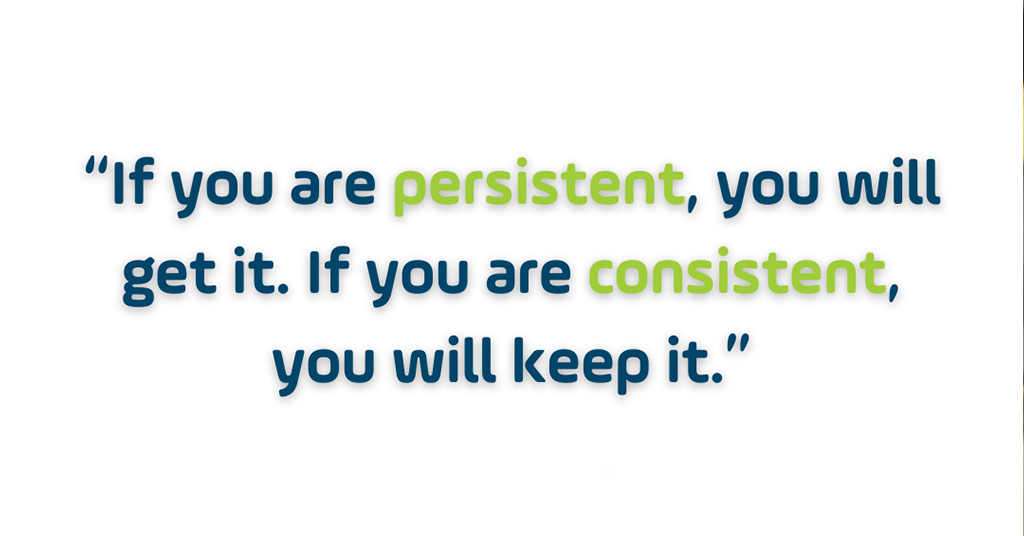 “If you are persistent, you will get it. If you are consistent, you will keep it.”